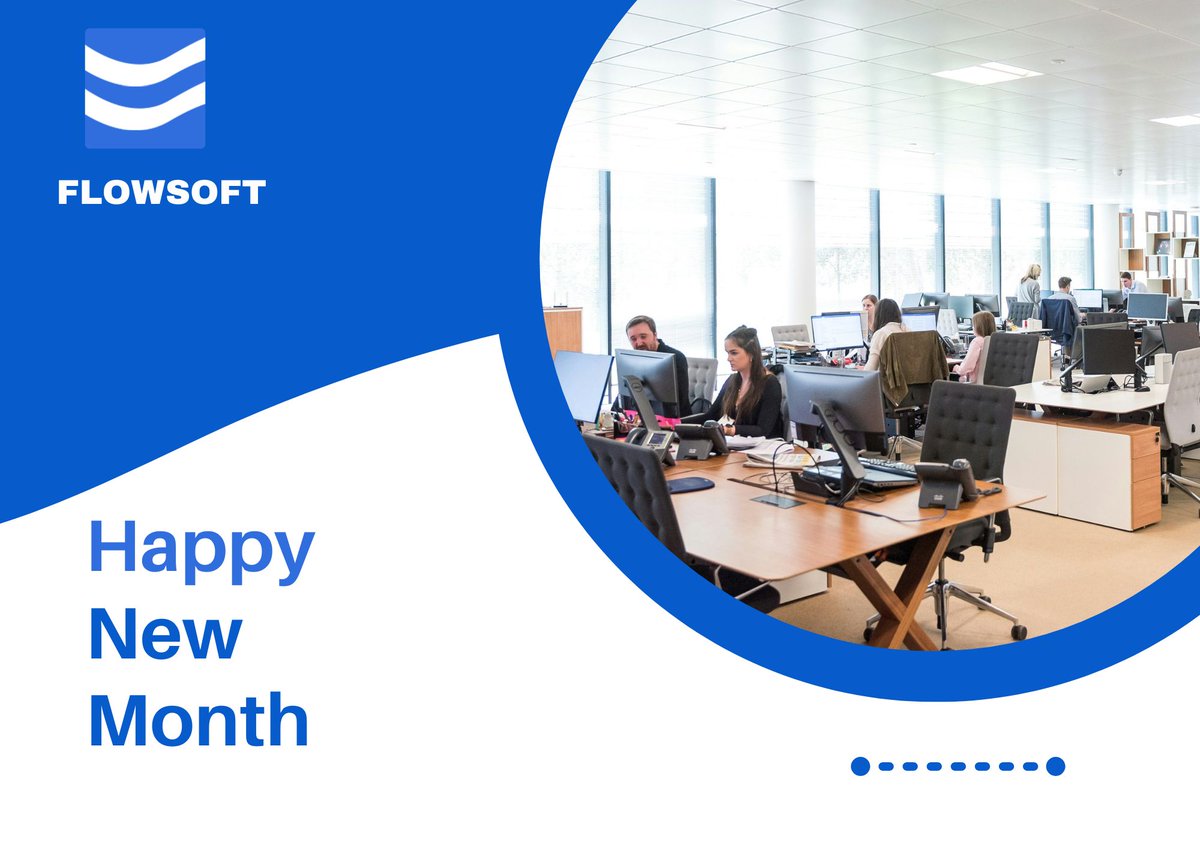 FLOWSOFT

Happy New Month